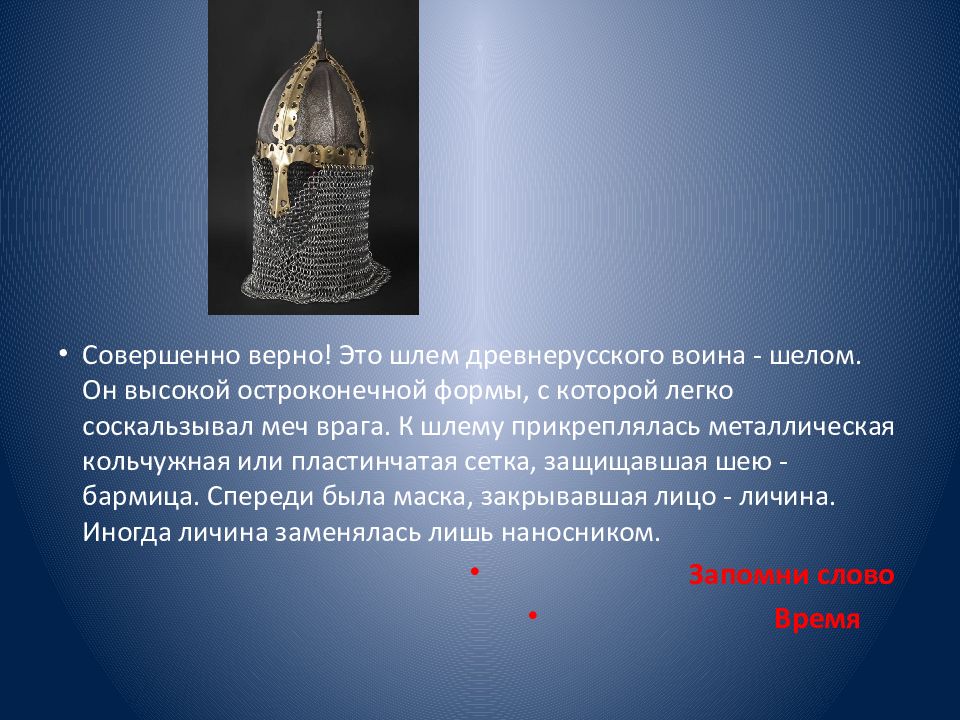 • Совершенно верно! Это шлем древнерусского воина - шелом. Он высокой остроконечной формы, с которой легко соскальзывал меч врага. К шлему прикреплялась металлическая кольчужная или пластинчатая сетка, защищавшая шею - бармица. Спереди была маска, закрывавшая лицо - личина. Иногда личина заменялась лишь наносником.

• Запомни слово

• Время